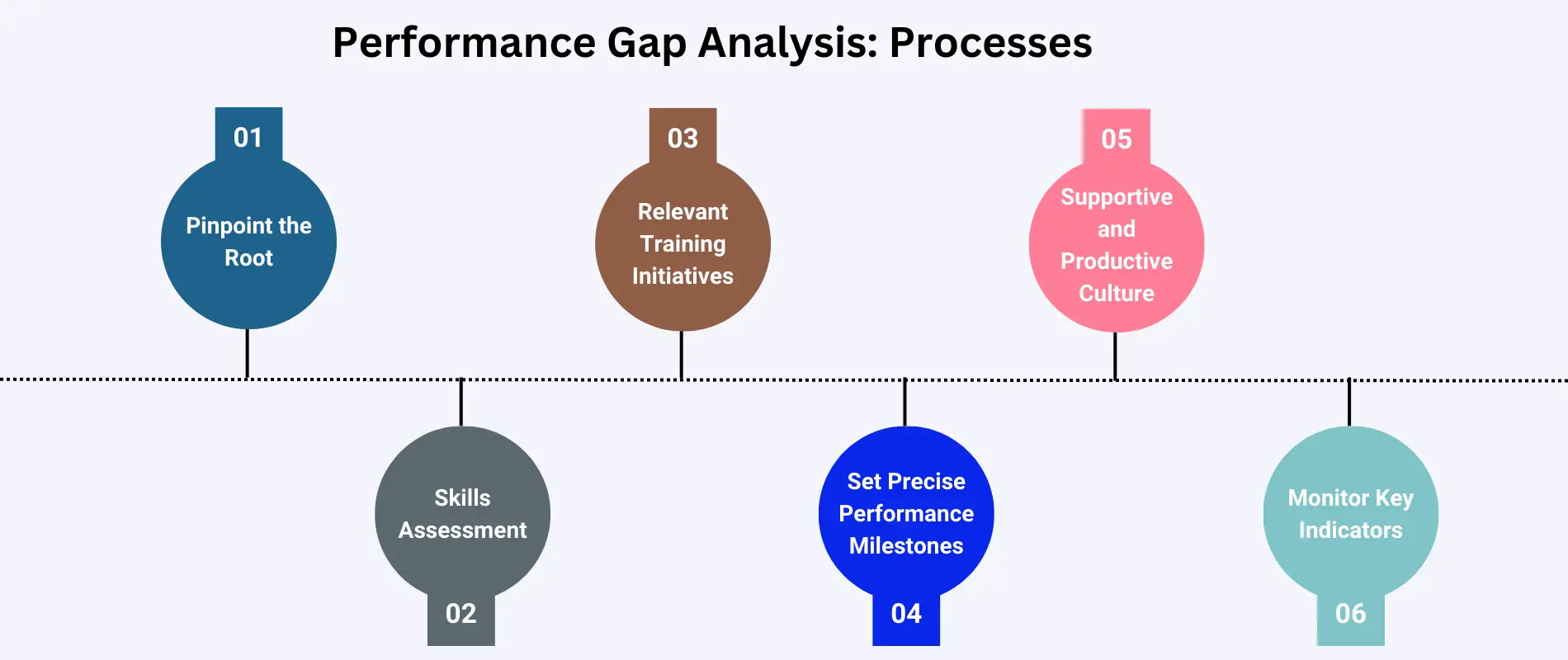 Performance Gap Analysis: Processes

01
Pinpoint the Root

02
Skills Assessment

03
Relevant Training Initiatives

04
Set Precise Performance Milestones

05
Supportive and Productive Culture

06
Monitor Key Indicators